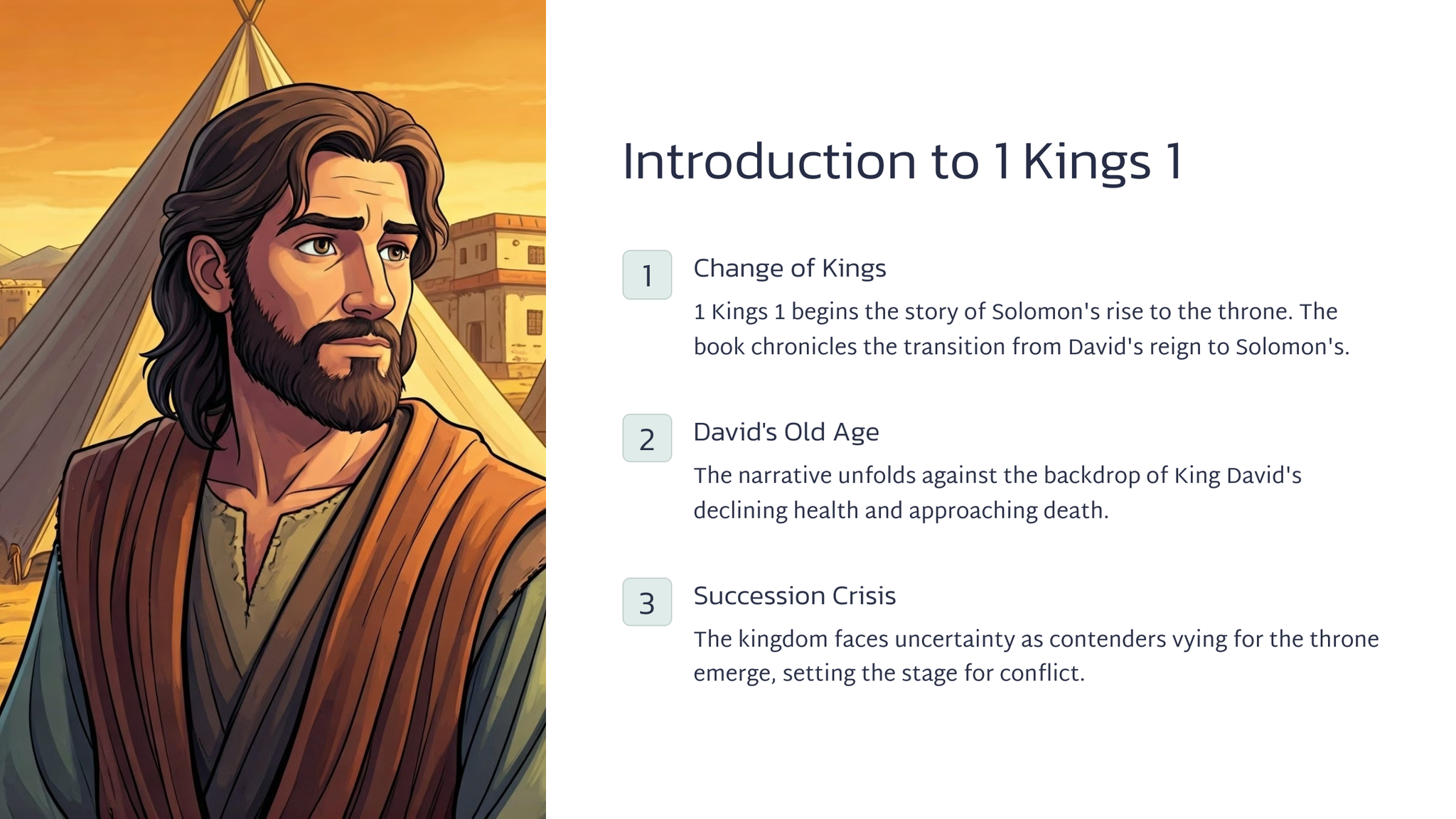 Introduction to 1 Kings 1

1

Change of Kings

1 Kings 1 begins the story of Solomon's rise to the throne. The book chronicles the transition from David's reign to Solomon's.

2

David's Old Age

The narrative unfolds against the backdrop of King David's declining health and approaching death.

3

Succession Crisis

The kingdom faces uncertainty as contenders vying for the throne emerge, setting the stage for conflict.